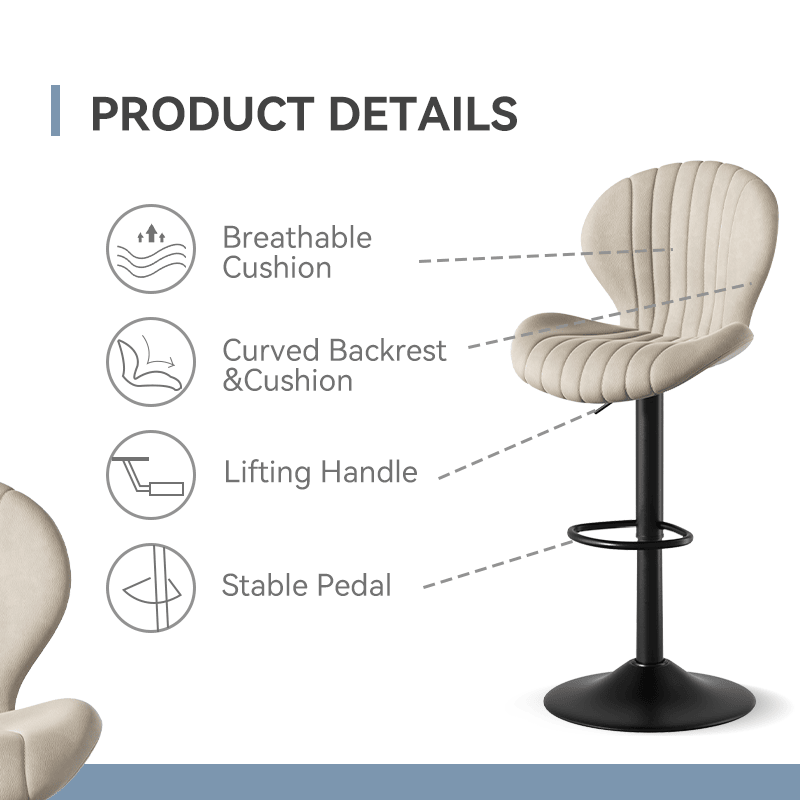 PRODUCT DETAILS

Breathable Cushion

Curved Backrest &Cushion

Lifting Handle

Stable Pedal